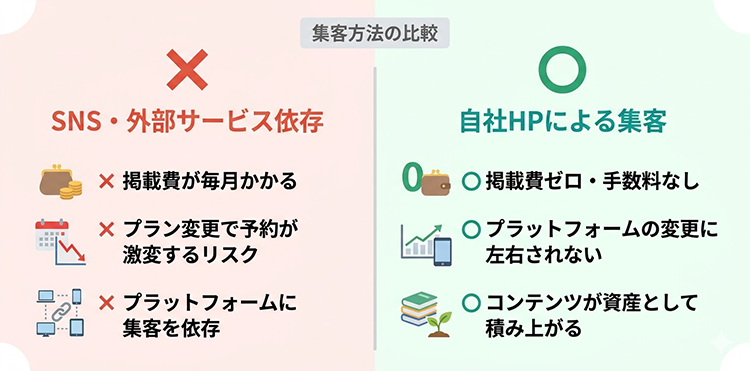 集客方法の比較

×

SNS・外部サービス依存

× 掲載費が毎月かかる

× プラン変更で予約が激変するリスク

× プラットフォームに集客を依存

○

自社HPによる集客

0

○ 掲載費ゼロ・手数料なし

○ プラットフォームの変更に左右されない

○ コンテンツが資産として積み上がる